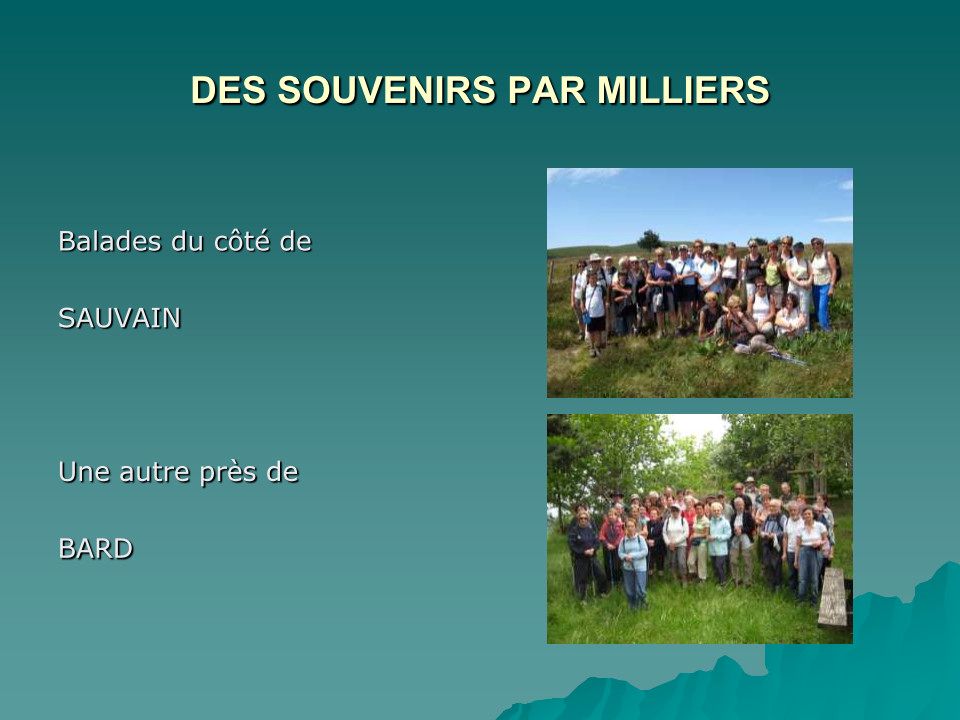 DES SOUVENIRS PAR MILLIERS

Balades du côté de

SAUVAIN

Une autre près de

BARD